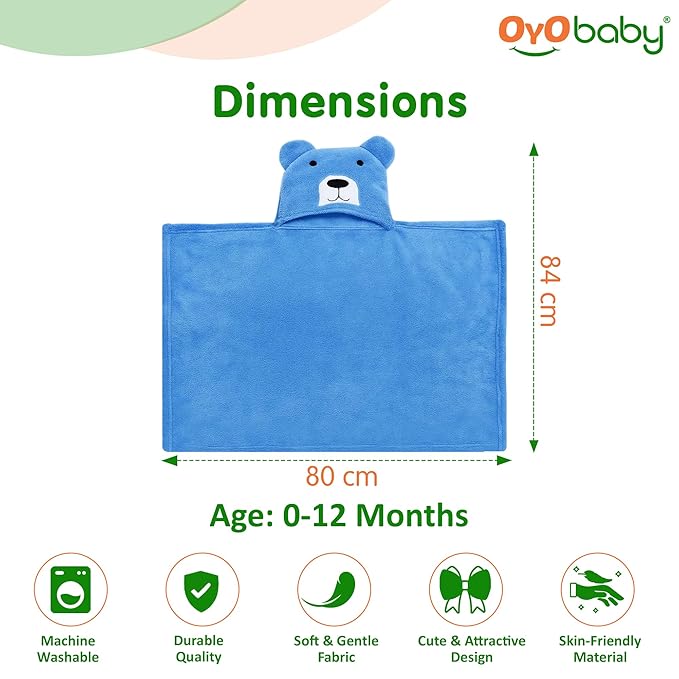 OYObaby®

Dimensions

84 cm

80 cm

Age: 0-12 Months

Machine Washable

Durable Quality

Soft & Gentle Fabric

Cute & Attractive Design

Skin-Friendly Material